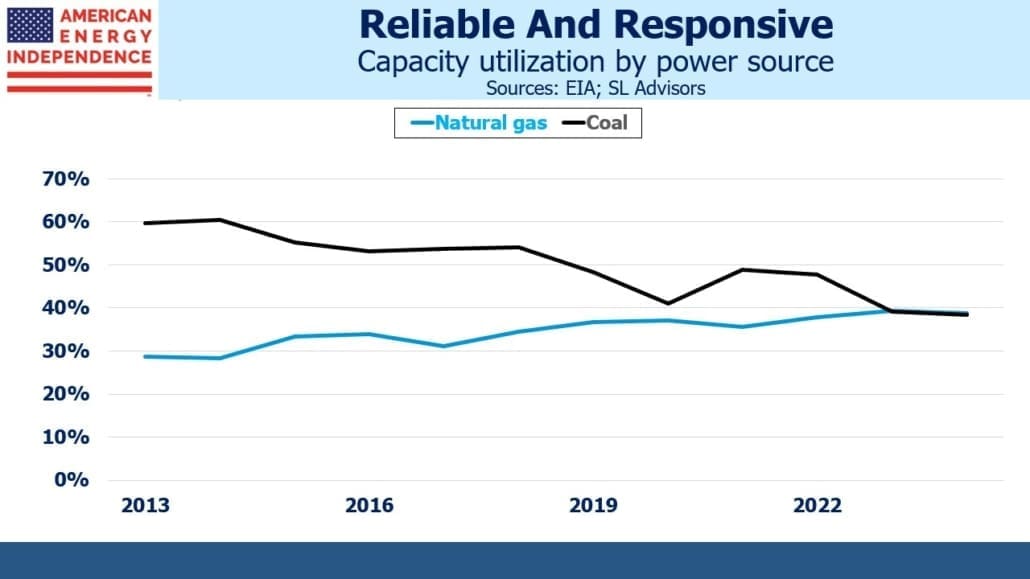 AMERICAN
ENERGY
INDEPENDENCE

Reliable And Responsive
Capacity utilization by power source
Sources: EIA; SL Advisors

Natural gas
Coal

70%
60%
50%
40%
30%
20%
10%
0%

2013
2016
2019
2022